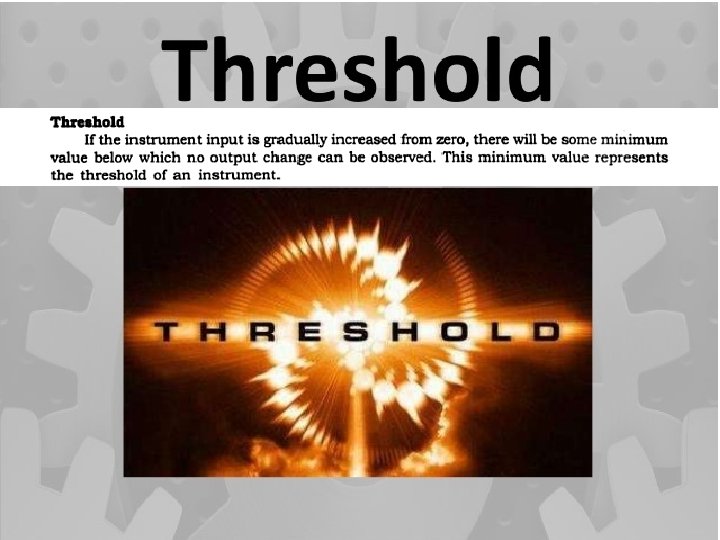 Threshold

Threshold

If the instrument input is gradually increased from zero, there will be some minimum value below which no output change can be observed. This minimum value represents the threshold of an instrument.

THRESHOLD